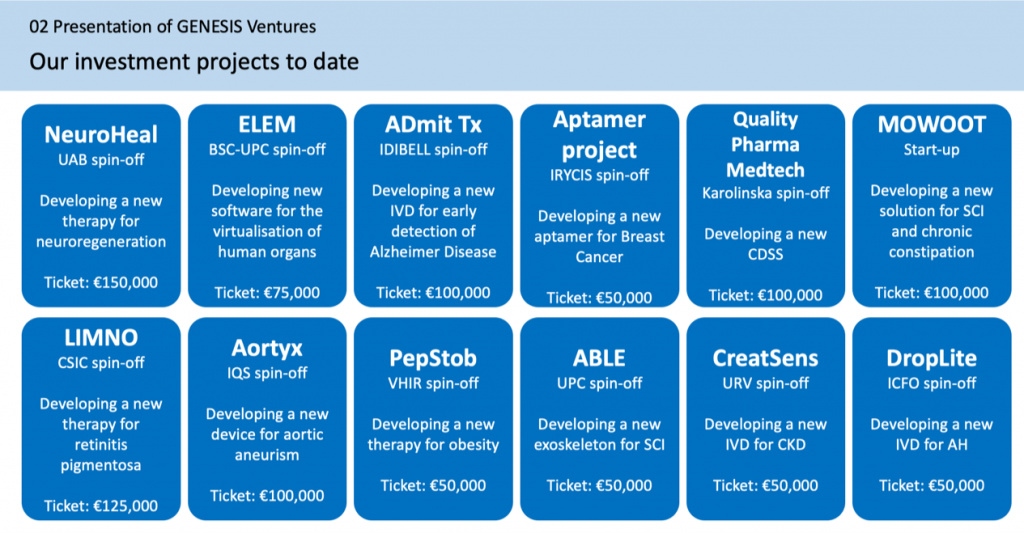 02 Presentation of GENESIS Ventures

Our investment projects to date

NeuroHeal
UAB spin-off
Developing a new therapy for neuroregeneration
Ticket: €150,000

ELEM
BSC-UPC spin-off
Developing new software for the virtualisation of human organs
Ticket: €75,000

ADmit Tx
IDIBELL spin-off
Developing a new IVD for early detection of Alzheimer Disease
Ticket: €100,000

Aptamer project
IRYCIS spin-off
Developing a new aptamer for Breast Cancer
Ticket: €50,000

Quality Pharma Medtech
Karolinska spin-off
Developing a new CDSS
Ticket: €100,000

MOWOOT
Start-up
Developing a new solution for SCI and chronic constipation
Ticket: €100,000

LIMNO
CSIC spin-off
Developing a new therapy for retinitis pigmentosa
Ticket: €125,000

Aortyx
IQS spin-off
Developing a new device for aortic aneurism
Ticket: €100,000

PepStob
VHIR spin-off
Developing a new therapy for obesity
Ticket: €50,000

ABLE
UPC spin-off
Developing a new exoskeleton for SCI
Ticket: €50,000

CreatSens
URV spin-off
Developing a new IVD for CKD
Ticket: €50,000

DropLite
ICFO spin-off
Developing a new IVD for AH
Ticket: €50,000